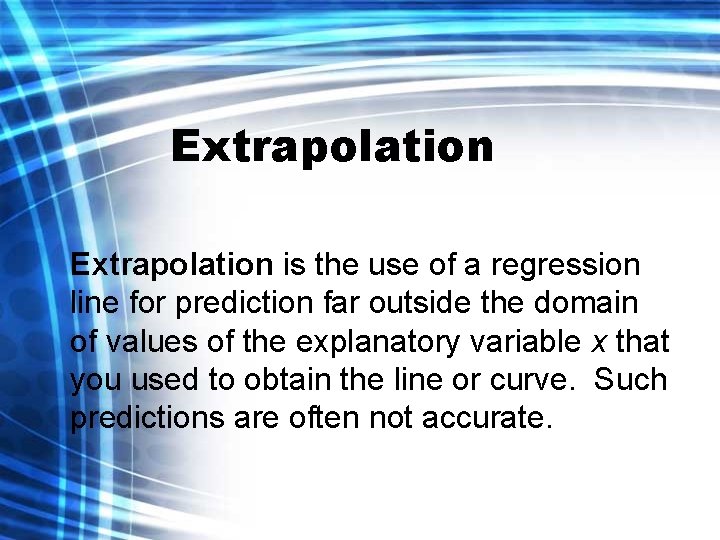 Extrapolation

Extrapolation is the use of a regression line for prediction far outside the domain of values of the explanatory variable $x$ that you used to obtain the line or curve. Such predictions are often not accurate.